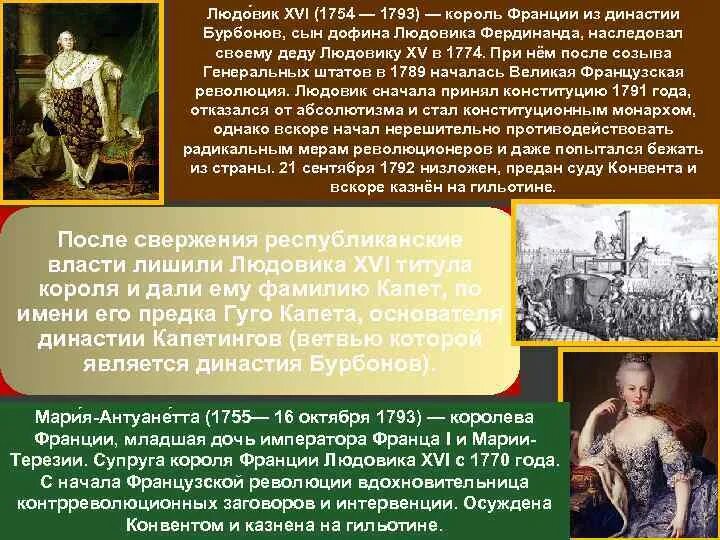 Людо́вик XVI (1754 — 1793) — король Франции из династии Бурбонов, сын дофина Людовика Фердинанда, наследовал своему деду Людовику XV в 1774. При нём после созыва Генеральных штатов в 1789 началась Великая Французская революция. Людовик сначала принял конституцию 1791 года, отказался от абсолютизма и стал конституционным монархом, однако вскоре начал нерешительно противодействовать радикальным мерам революционеров и даже попытался бежать из страны. 21 сентября 1792 низложен, предан суду Конвента и вскоре казнён на гильотине.

После свержения республиканские власти лишили Людовика XVI титула короля и дали ему фамилию Капет, по имени его предка Гуго Капета, основателя династии Капетингов (ветвью которой является династия Бурбонов).

Мари́я-Антуане́тта (1755— 16 октября 1793) — королева Франции, младшая дочь императора Франца I и Марии-Терезии. Супруга короля Франции Людовика XVI с 1770 года. С начала Французской революции вдохновительница контрреволюционных заговоров и интервенции. Осуждена Конвентом и казнена на гильотине.